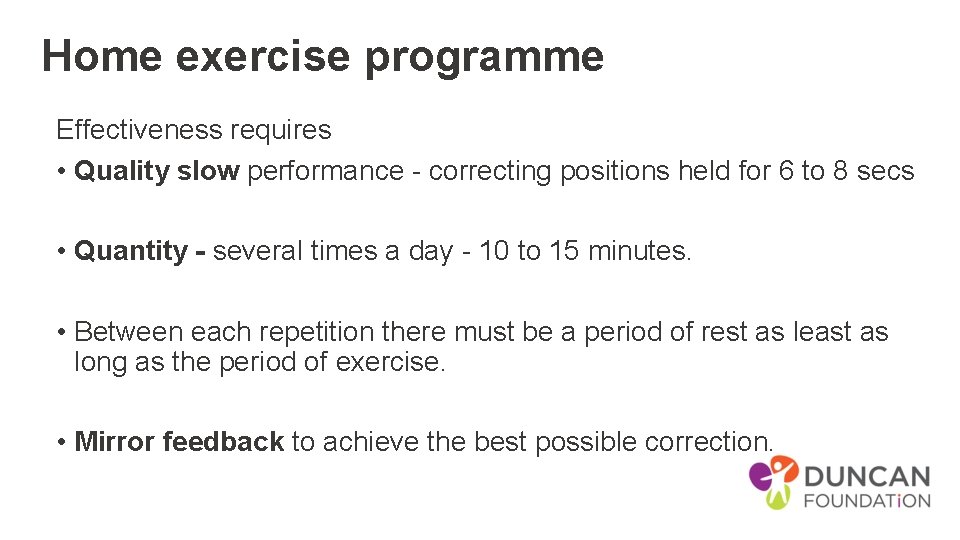 Home exercise programme

Effectiveness requires

• Quality slow performance - correcting positions held for 6 to 8 secs

• Quantity - several times a day - 10 to 15 minutes.

• Between each repetition there must be a period of rest as least as long as the period of exercise.

• Mirror feedback to achieve the best possible correction.

DUNCAN FOUNDATiON